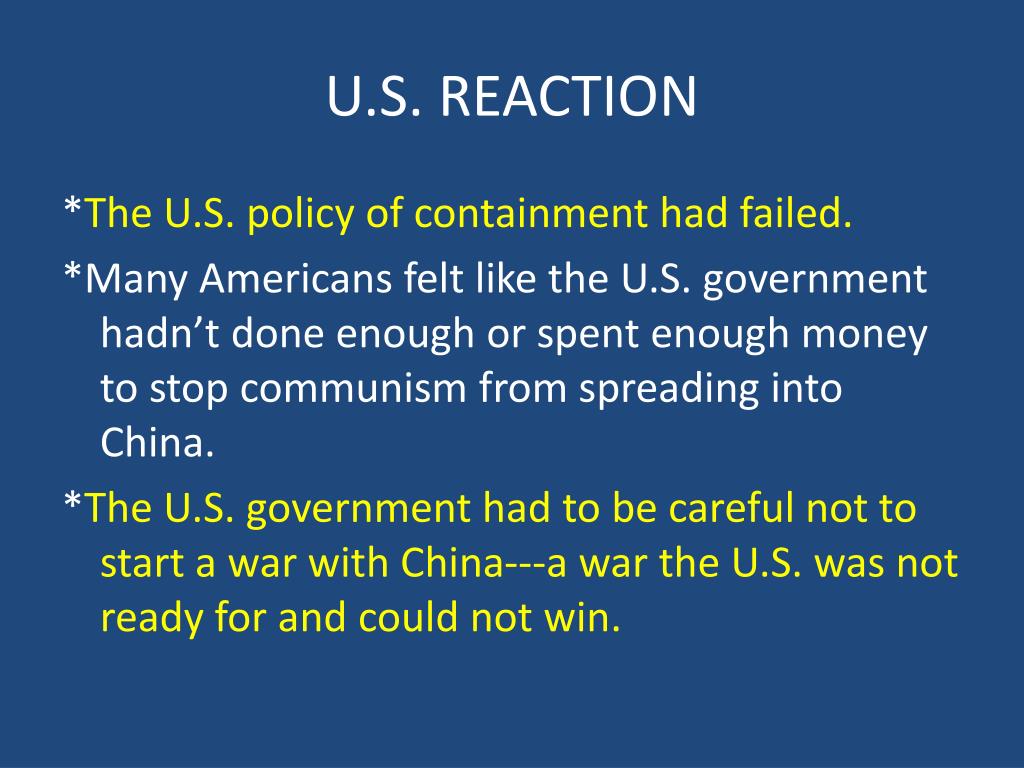 U.S. REACTION

*The U.S. policy of containment had failed.

*Many Americans felt like the U.S. government hadn’t done enough or spent enough money to stop communism from spreading into China.

*The U.S. government had to be careful not to start a war with China---a war the U.S. was not ready for and could not win.